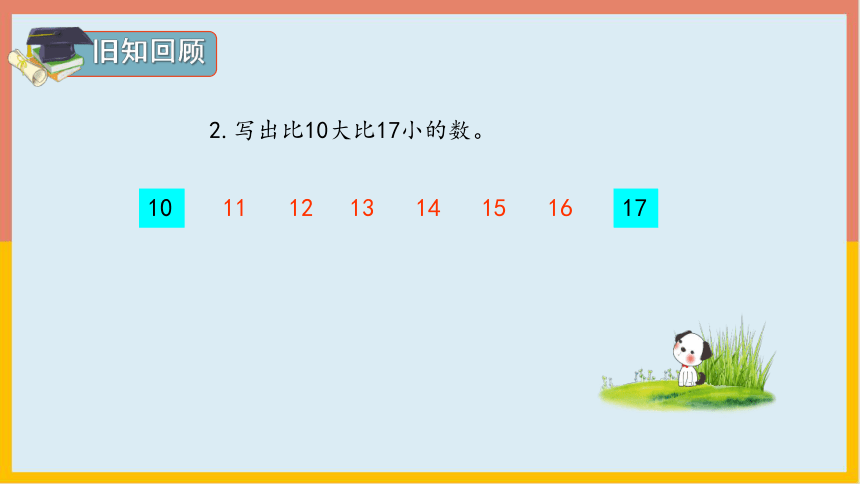 旧知回顾

2. 写出比10大比17小的数。

10 11 12 13 14 15 16 17